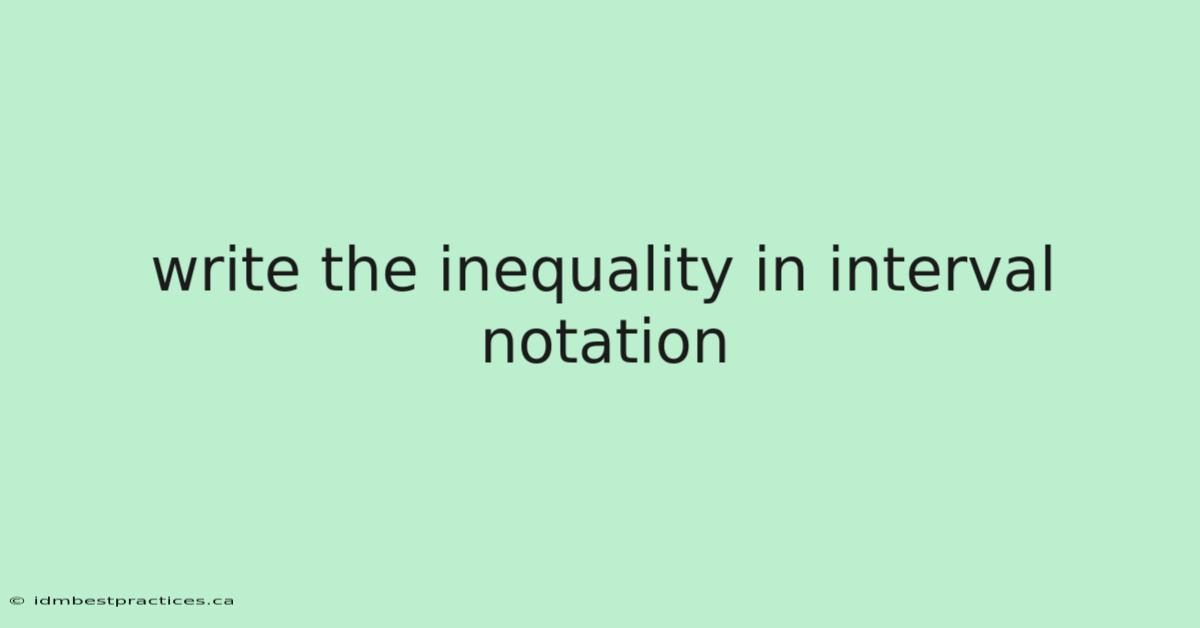 write the inequality in interval notation

© idmbestpractices.ca